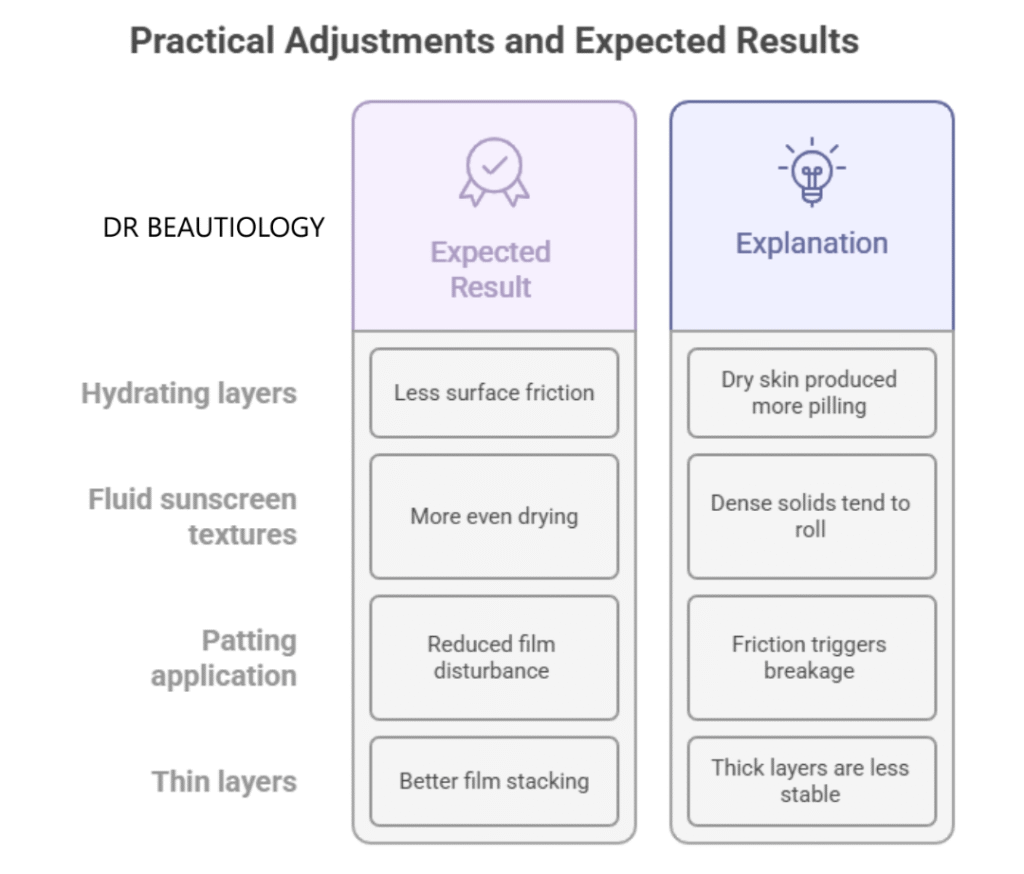 Practical Adjustments and Expected Results

DR BEAUTIOLOGY

| | Expected Result | Explanation |
|---|---|---|
| Hydrating layers | Less surface friction | Dry skin produced more pilling |
| Fluid sunscreen textures | More even drying | Dense solids tend to roll |
| Patting application | Reduced film disturbance | Friction triggers breakage |
| Thin layers | Better film stacking | Thick layers are less stable |